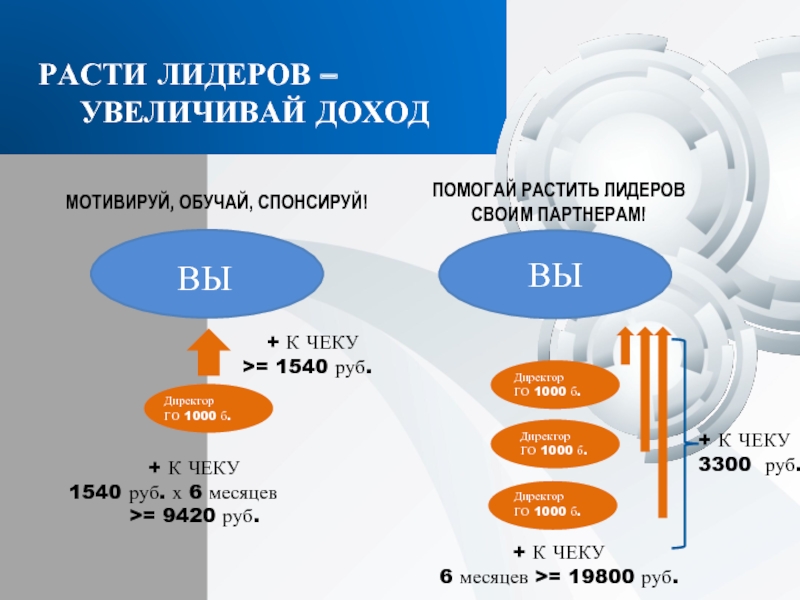 РАСТИ ЛИДЕРОВ – УВЕЛИЧИВАЙ ДОХОД

МОТИВИРУЙ, ОБУЧАЙ, СПОНСИРУЙ!

ВЫ

+ К ЧЕКУ
>= 1540 руб.

Директор
ГО 1000 б.

+ К ЧЕКУ
1540 руб. х 6 месяцев
>= 9420 руб.

ПОМОГАЙ РАСТИТЬ ЛИДЕРОВ СВОИМ ПАРТНЕРАМ!

ВЫ

Директор
ГО 1000 б.

Директор
ГО 1000 б.

Директор
ГО 1000 б.

+ К ЧЕКУ
3300 руб.

+ К ЧЕКУ
6 месяцев >= 19800 руб.